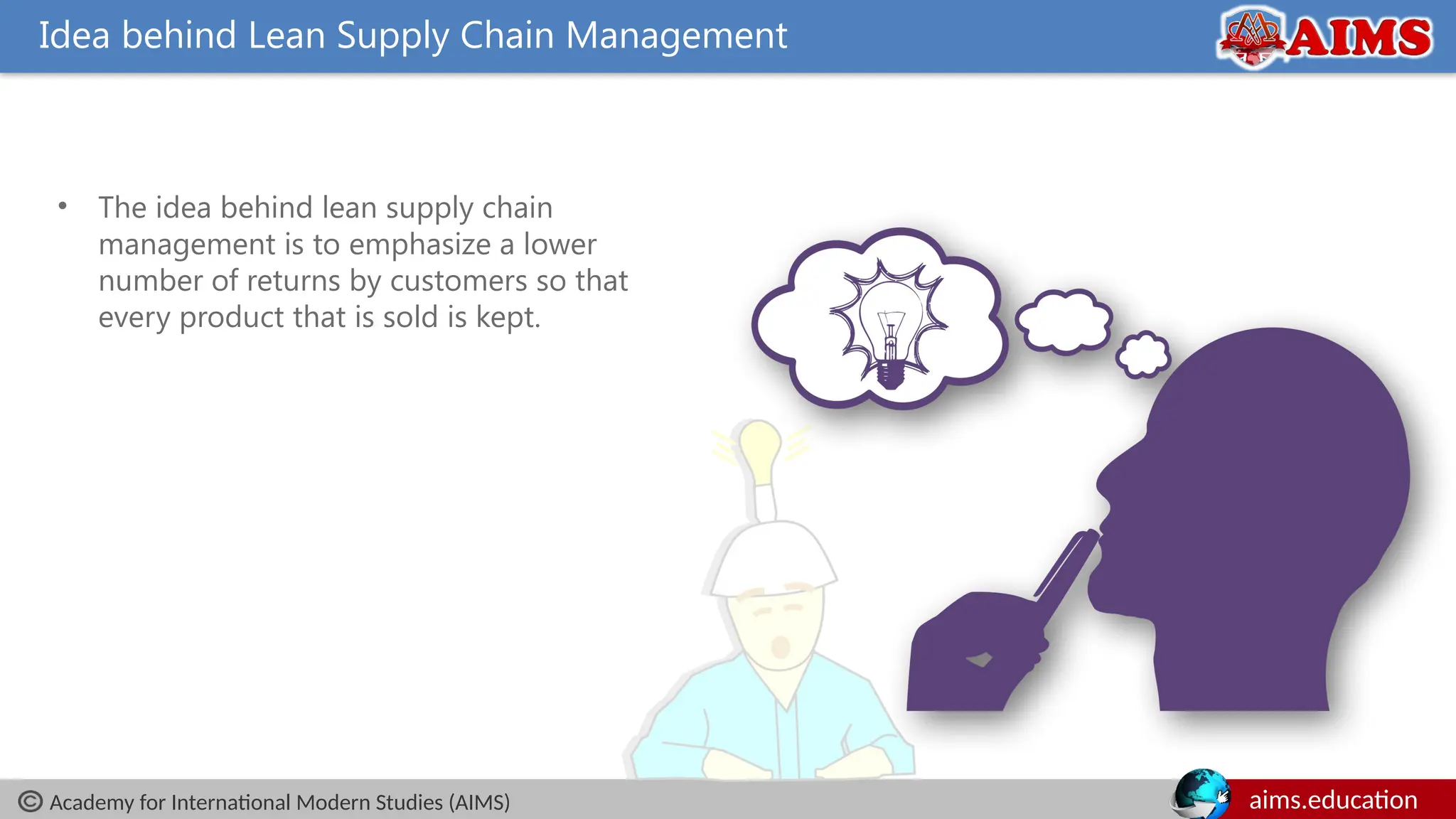 Idea behind Lean Supply Chain Management

AIMS

• The idea behind lean supply chain management is to emphasize a lower number of returns by customers so that every product that is sold is kept.

© Academy for International Modern Studies (AIMS)

aims.education